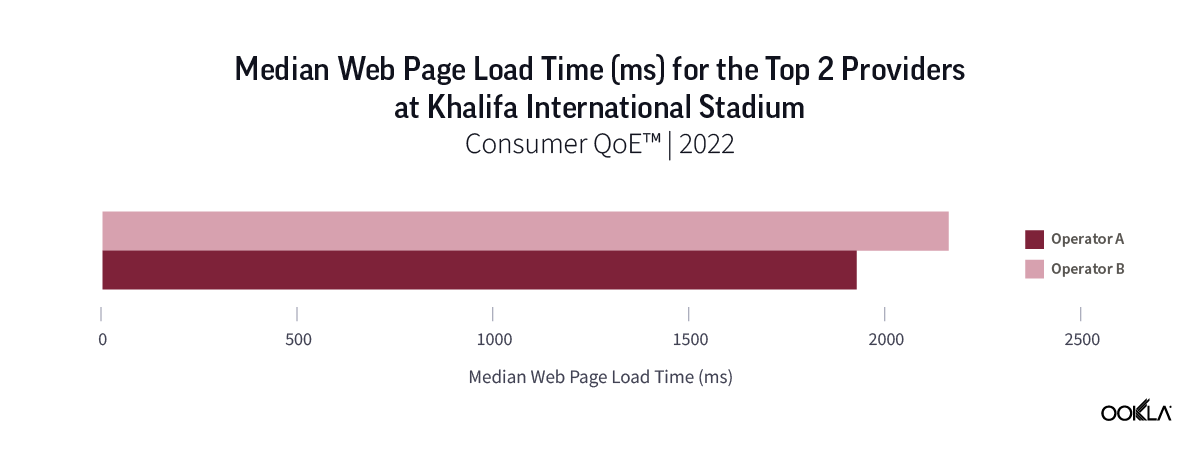 Median Web Page Load Time (ms) for the Top 2 Providers at Khalifa International Stadium
Consumer QoE™ | 2022

Operator A
Operator B

0
500
1000
1500
2000
2500

Median Web Page Load Time (ms)

OOKLA